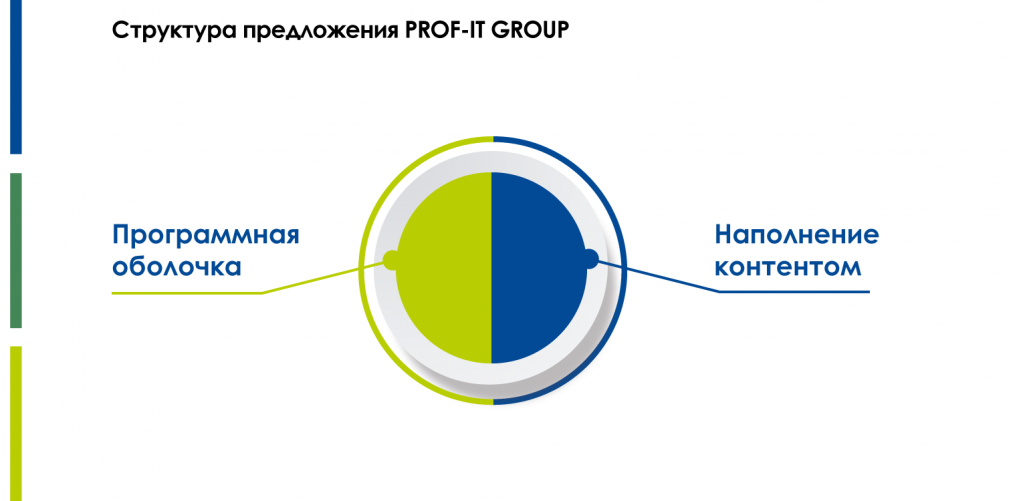 Структура предложения PROF-IT GROUP

Программная оболочка

Наполнение контентом